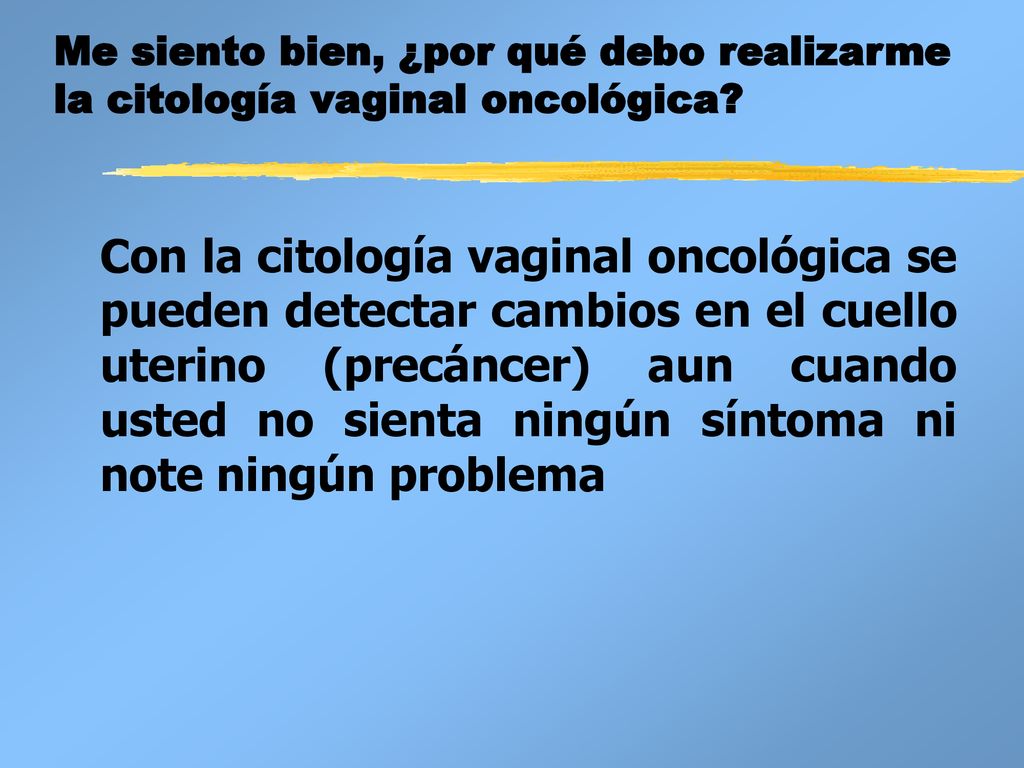 Me siento bien, ¿por qué debo realizarme la citología vaginal oncológica?

Con la citología vaginal oncológica se pueden detectar cambios en el cuello uterino (precáncer) aun cuando usted no sienta ningún síntoma ni note ningún problema